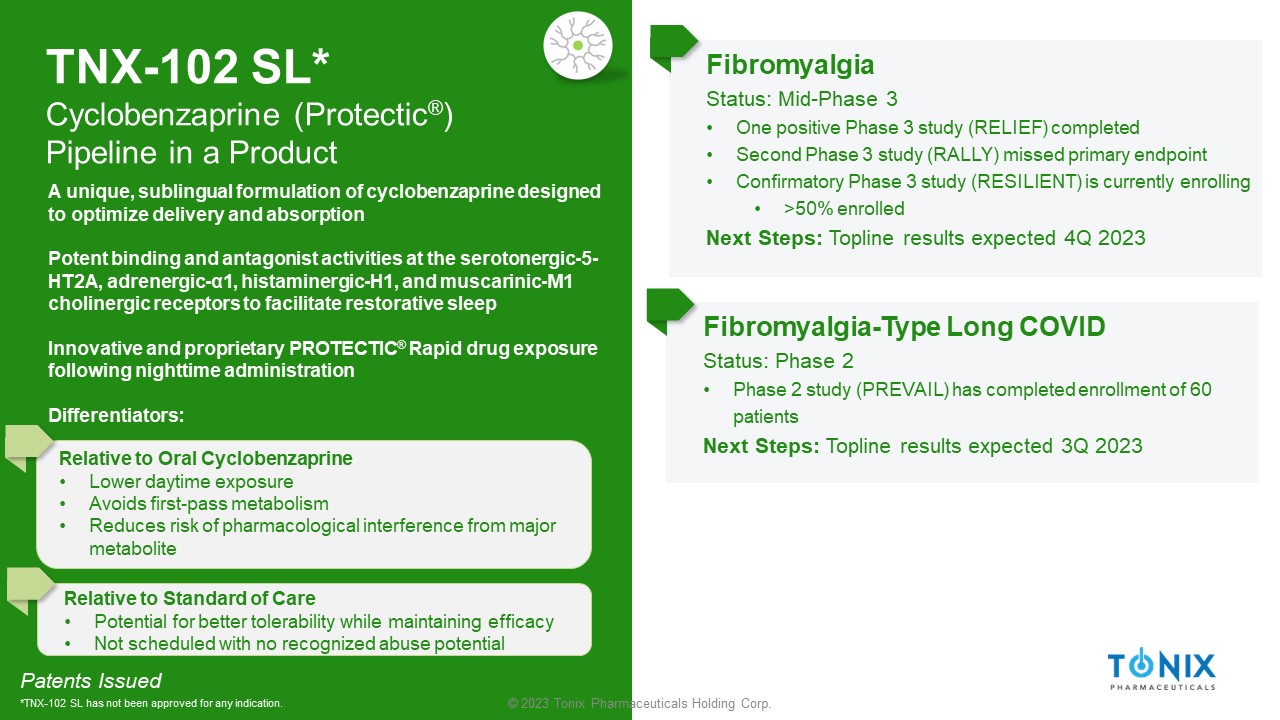 TNX-102 SL*
Cyclobenzaprine (Protectic®)
Pipeline in a Product

A unique, sublingual formulation of cyclobenzaprine designed to optimize delivery and absorption

Potent binding and antagonist activities at the serotonergic-5-HT2A, adrenergic-α1, histaminergic-H1, and muscarinic-M1 cholinergic receptors to facilitate restorative sleep

Innovative and proprietary PROTECTIC® Rapid drug exposure following nighttime administration

Differentiators:

Relative to Oral Cyclobenzaprine
• Lower daytime exposure
• Avoids first-pass metabolism
• Reduces risk of pharmacological interference from major metabolite

Relative to Standard of Care
• Potential for better tolerability while maintaining efficacy
• Not scheduled with no recognized abuse potential

Patents Issued

*TNX-102 SL has not been approved for any indication.

Fibromyalgia
Status: Mid-Phase 3
• One positive Phase 3 study (RELIEF) completed
• Second Phase 3 study (RALLY) missed primary endpoint
• Confirmatory Phase 3 study (RESILIENT) is currently enrolling
• >50% enrolled
Next Steps: Topline results expected 4Q 2023

Fibromyalgia-Type Long COVID
Status: Phase 2
• Phase 2 study (PREVAIL) has completed enrollment of 60 patients
Next Steps: Topline results expected 3Q 2023

© 2023 Tonix Pharmaceuticals Holding Corp.

TONIX
PHARMACEUTICALS